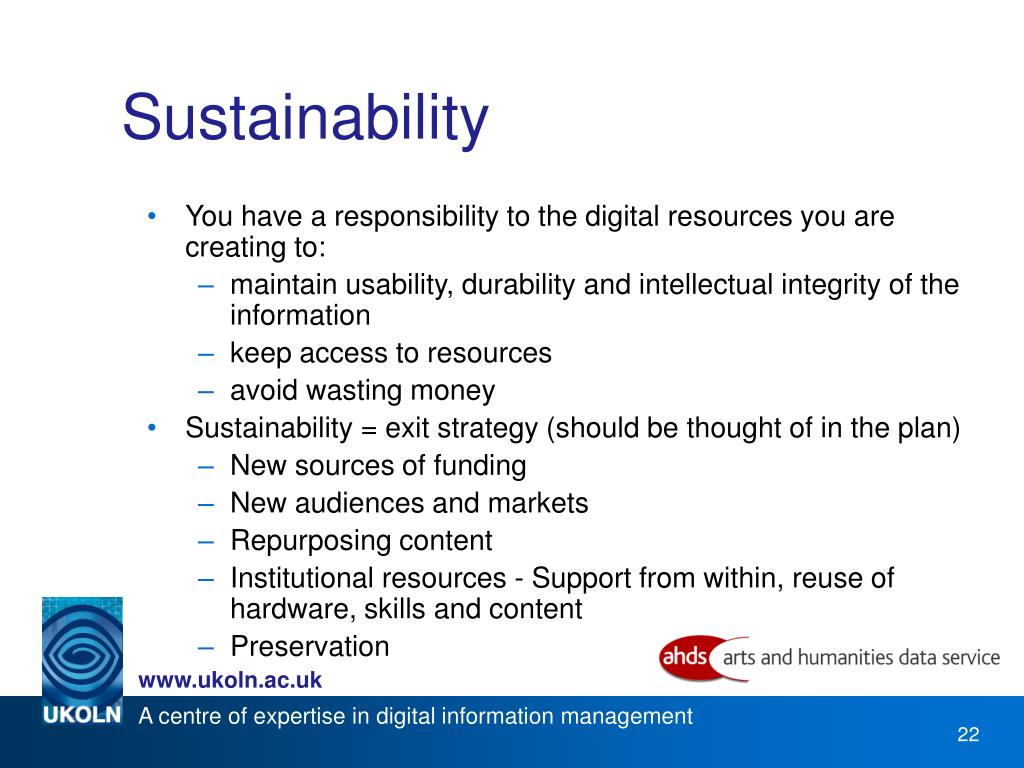 Sustainability

• You have a responsibility to the digital resources you are creating to:
– maintain usability, durability and intellectual integrity of the information
– keep access to resources
– avoid wasting money
• Sustainability = exit strategy (should be thought of in the plan)
– New sources of funding
– New audiences and markets
– Repurposing content
– Institutional resources - Support from within, reuse of hardware, skills and content
– Preservation

ahds arts and humanities data service

www.ukoln.ac.uk

UKOLN A centre of expertise in digital information management

22